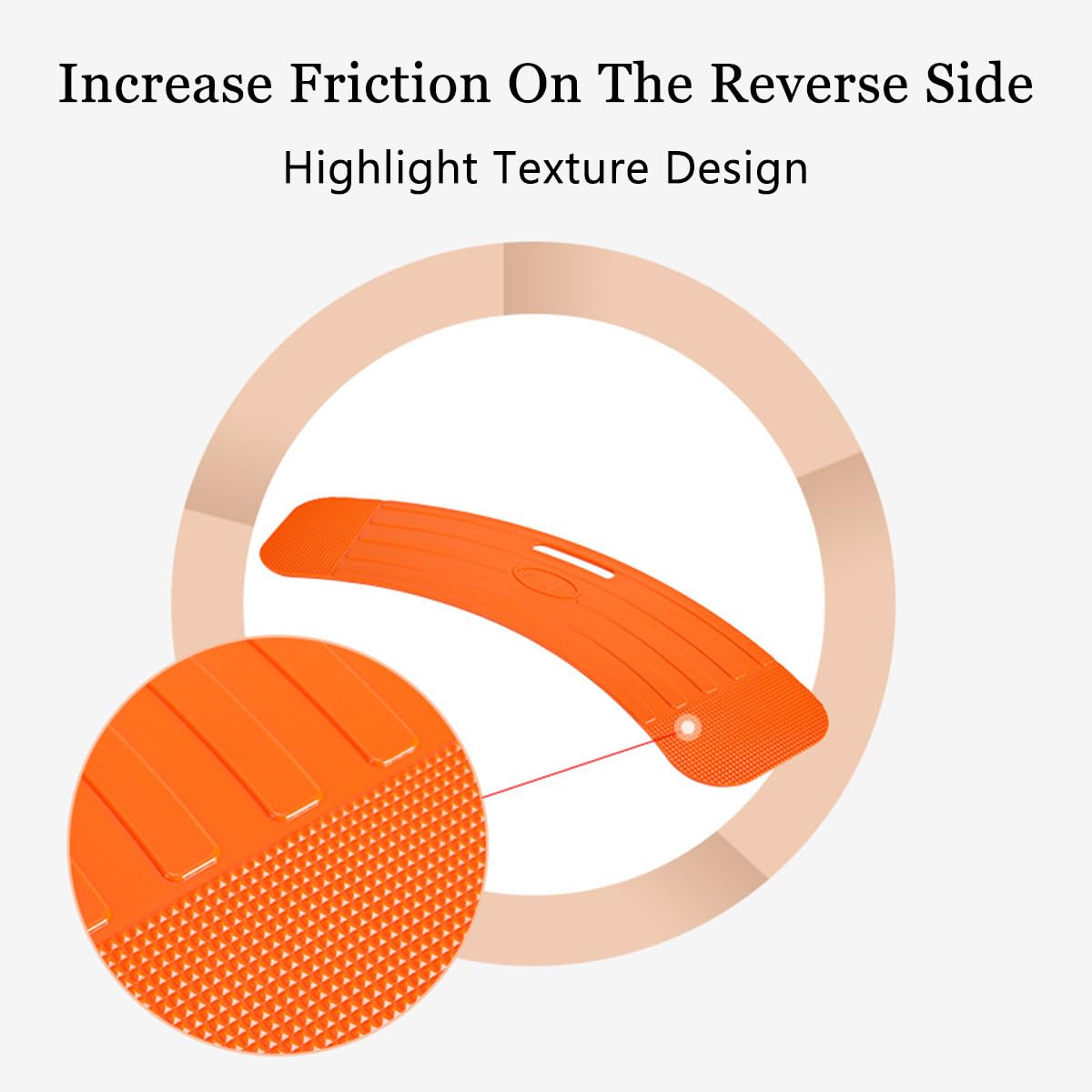 Increase Friction On The Reverse Side

Highlight Texture Design